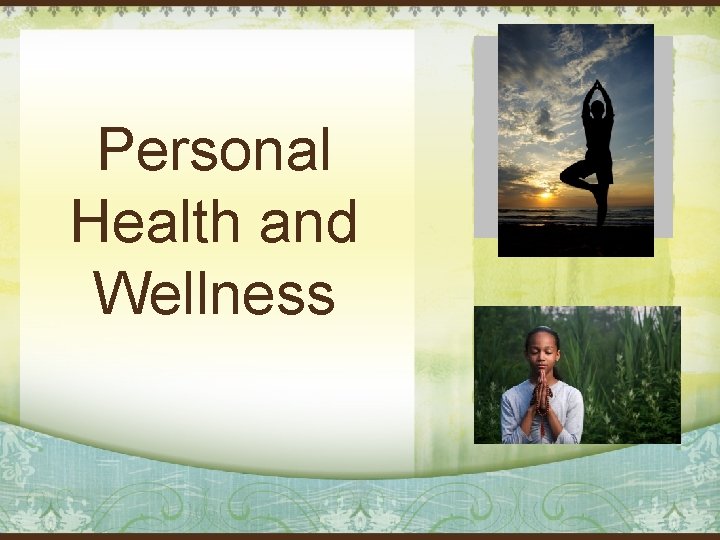 Personal Health and Wellness